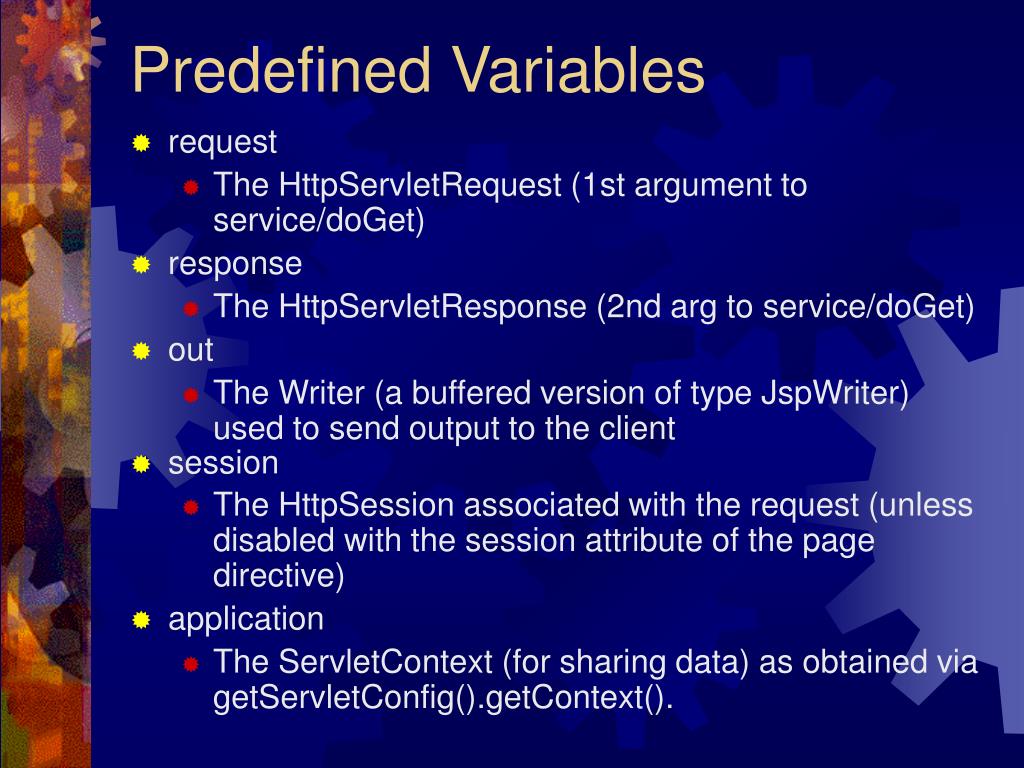 Predefined Variables

request
The HttpServletRequest (1st argument to service/doGet)

response
The HttpServletResponse (2nd arg to service/doGet)

out
The Writer (a buffered version of type JspWriter) used to send output to the client

session
The HttpSession associated with the request (unless disabled with the session attribute of the page directive)

application
The ServletContext (for sharing data) as obtained via getServletConfig().getContext().